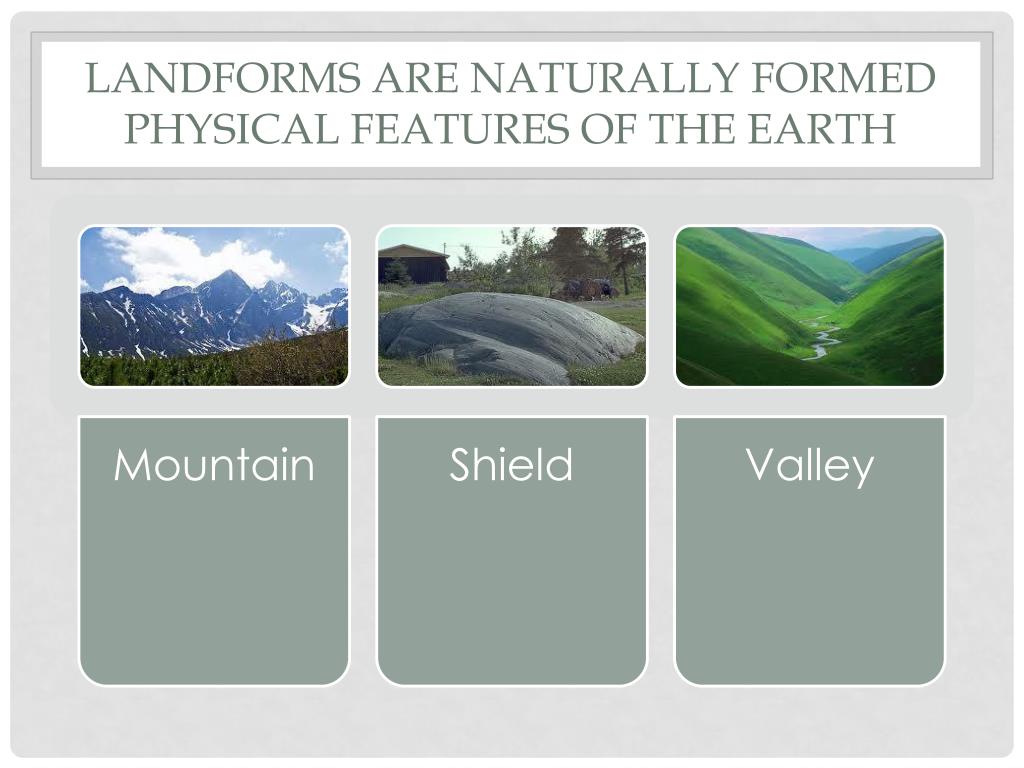 LANDFORMS ARE NATURALLY FORMED PHYSICAL FEATURES OF THE EARTH

Mountain

Shield

Valley